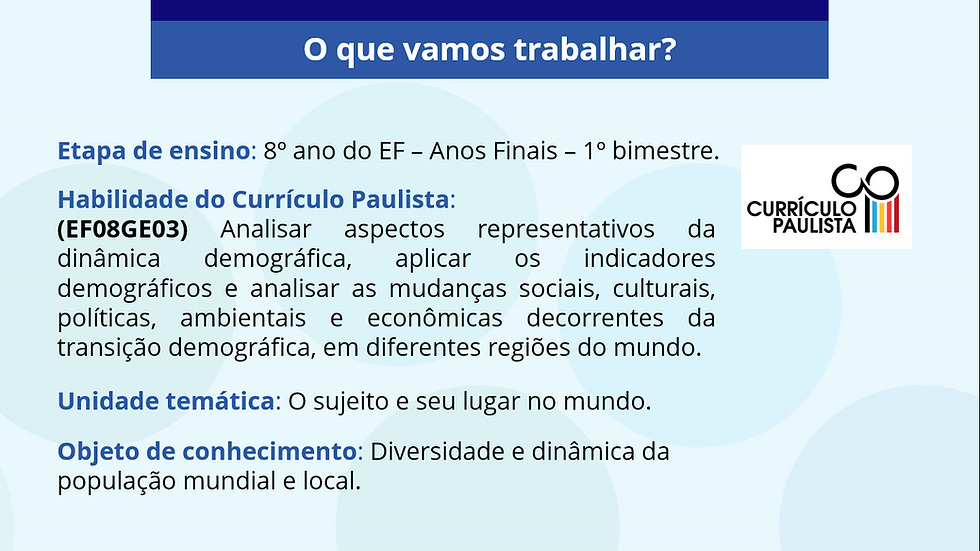 O que vamos trabalhar?

Etapa de ensino: 8º ano do EF – Anos Finais – 1º bimestre.

Habilidade do Currículo Paulista:
(EF08GE03) Analisar aspectos representativos da dinâmica demográfica, aplicar os indicadores demográficos e analisar as mudanças sociais, culturais, políticas, ambientais e econômicas decorrentes da transição demográfica, em diferentes regiões do mundo.

Unidade temática: O sujeito e seu lugar no mundo.

Objeto de conhecimento: Diversidade e dinâmica da população mundial e local.

CURRÍCULO PAULISTA